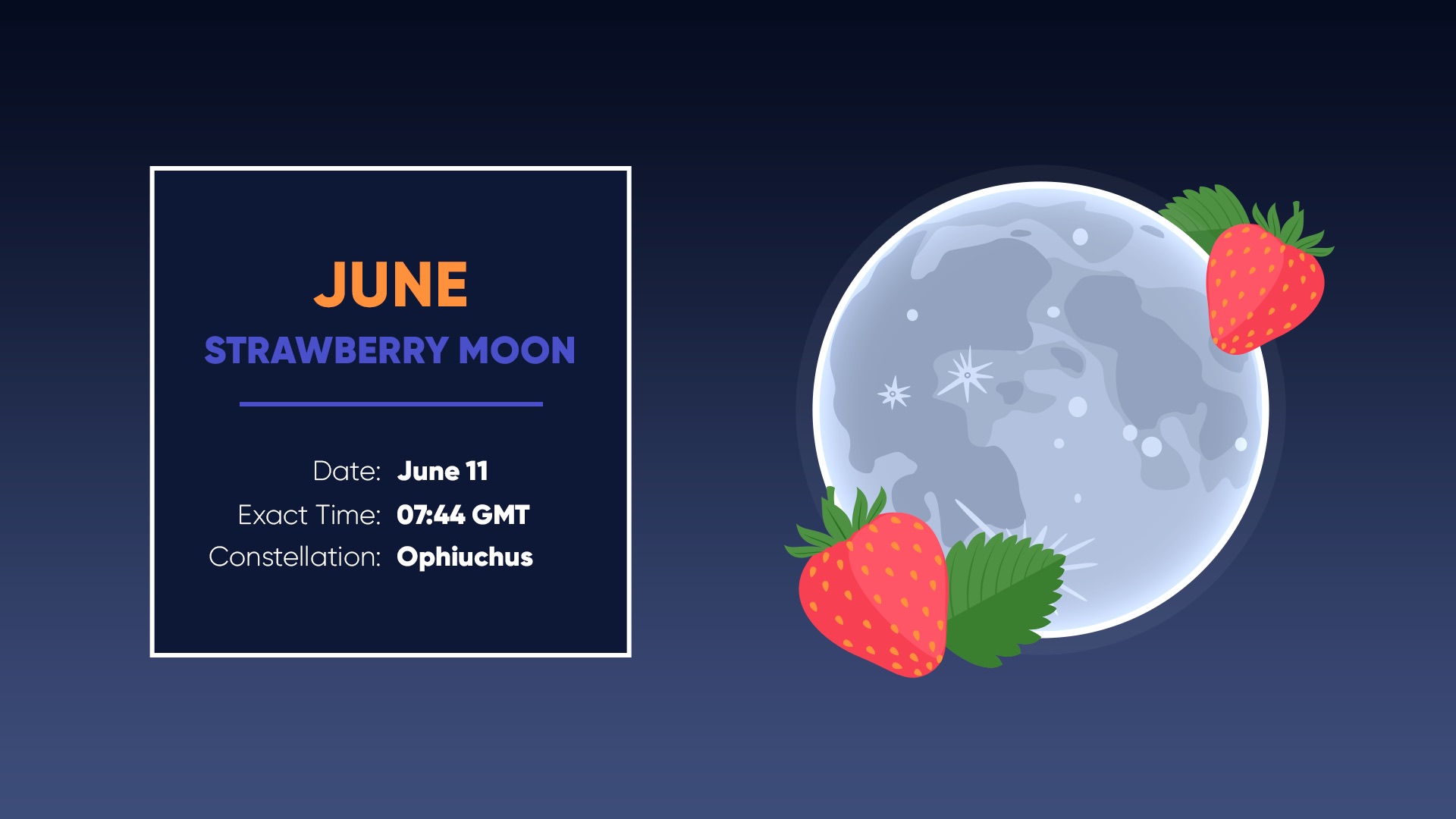 JUNE
STRAWBERRY MOON

Date: June 11
Exact Time: 07:44 GMT
Constellation: Ophiuchus